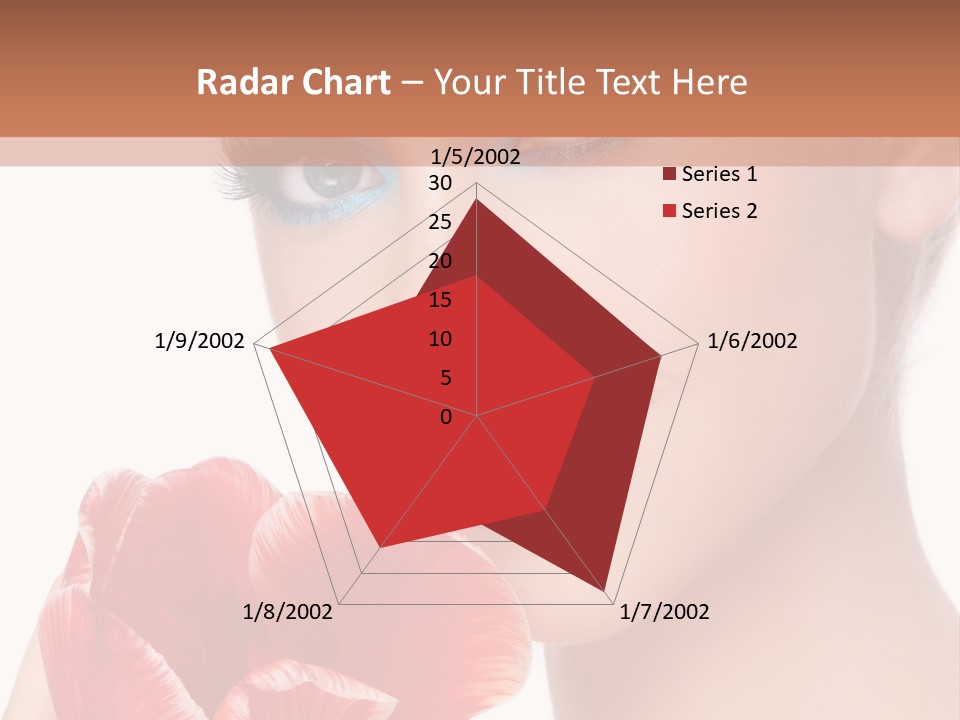 Radar Chart – Your Title Text Here

1/5/2002
30
25
20
15
10
5
0
1/6/2002
1/7/2002
1/8/2002
1/9/2002

Series 1
Series 2